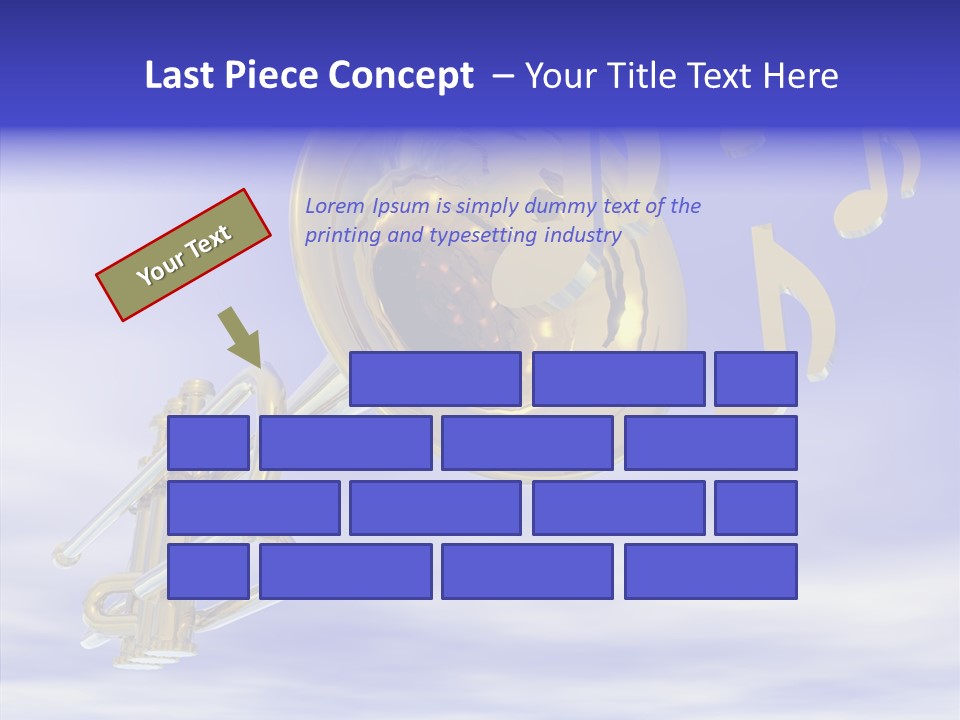 Last Piece Concept – Your Title Text Here

Your Text

Lorem Ipsum is simply dummy text of the printing and typesetting industry